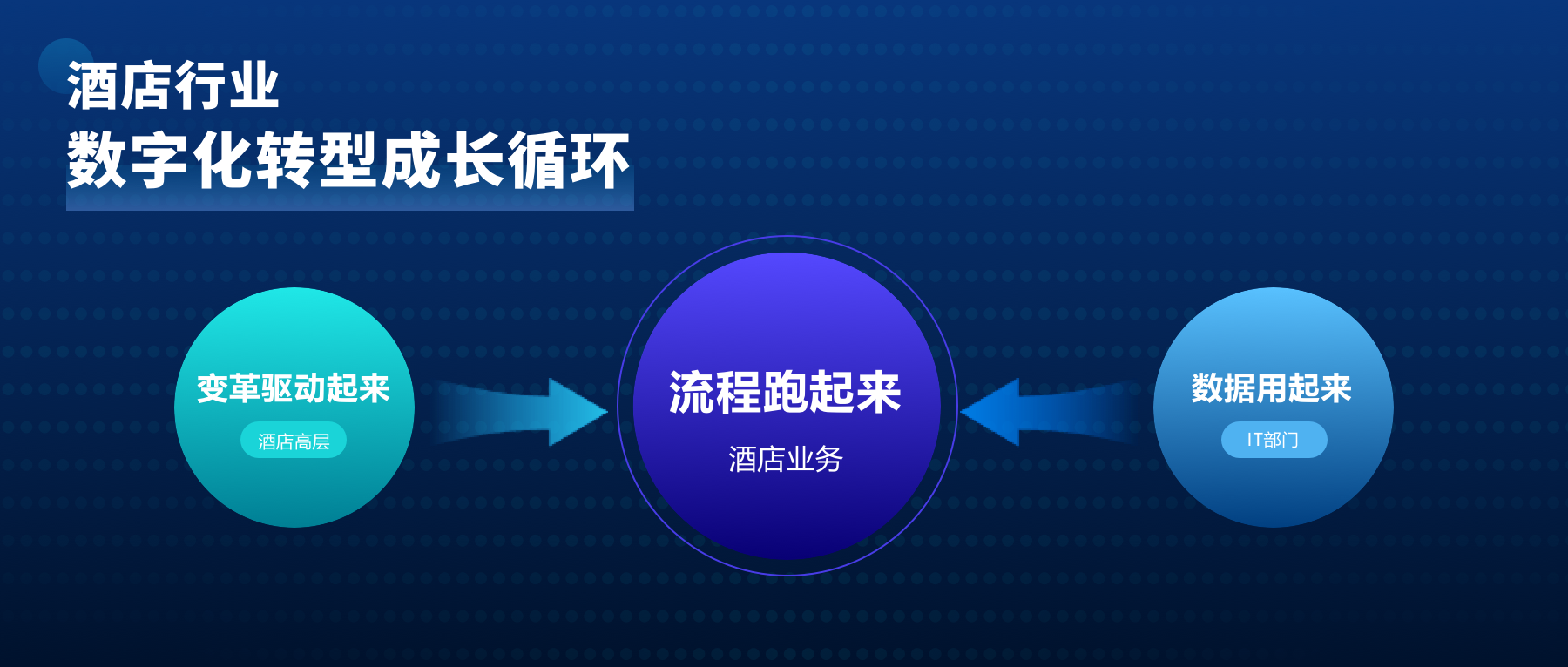 酒店行业
数字化转型成长循环

变革驱动起来
酒店高层

流程跑起来
酒店业务

数据用起来
IT部门